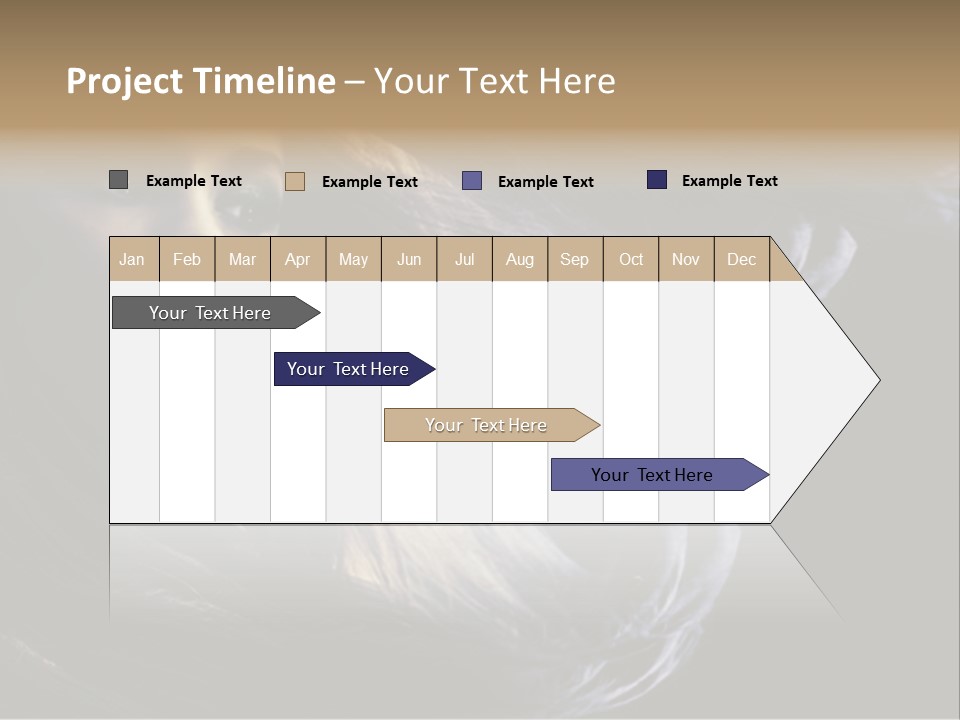 Project Timeline – Your Text Here

Example Text Example Text Example Text Example Text

| Jan | Feb | Mar | Apr | May | Jun | Jul | Aug | Sep | Oct | Nov | Dec |
|---|---|---|---|---|---|---|---|---|---|---|---|

Your Text Here

Your Text Here

Your Text Here

Your Text Here